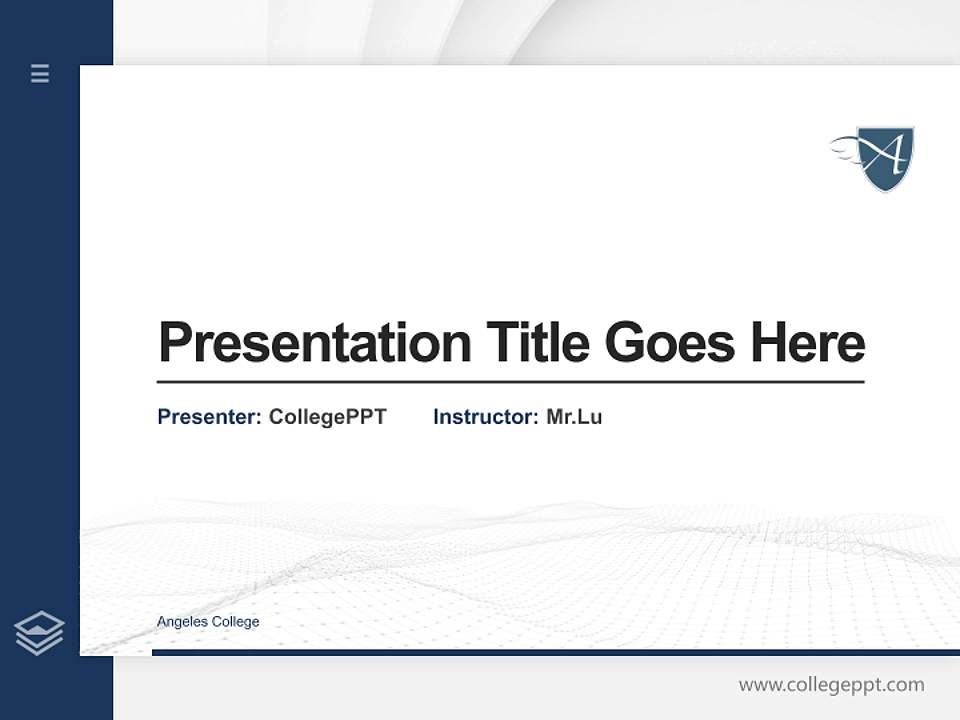 A

Presentation Title Goes Here

Presenter: CollegePPT Instructor: Mr.Lu

Angeles College

www.collegeppt.com